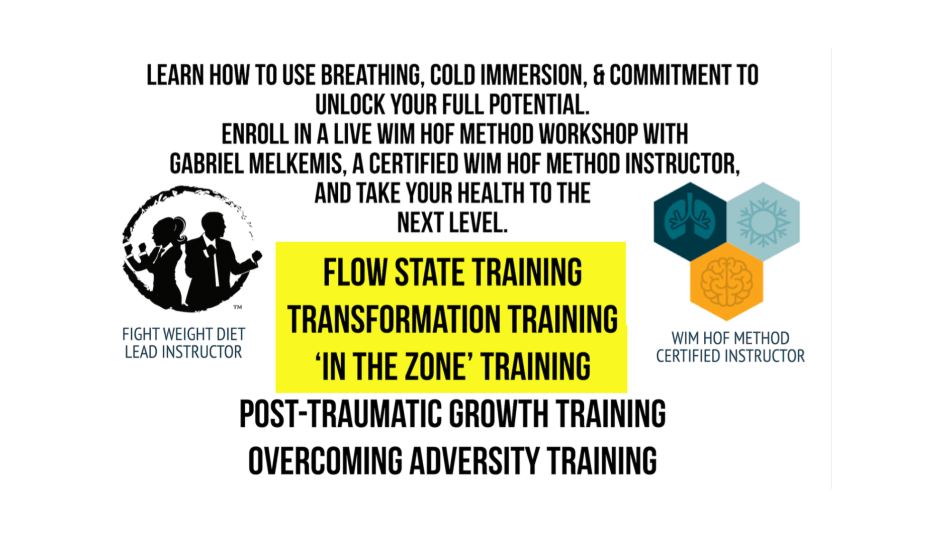 LEARN HOW TO USE BREATHING, COLD IMMERSION, & COMMITMENT TO UNLOCK YOUR FULL POTENTIAL.
ENROLL IN A LIVE WIM HOF METHOD WORKSHOP WITH GABRIEL MELKEMIS, A CERTIFIED WIM HOF METHOD INSTRUCTOR, AND TAKE YOUR HEALTH TO THE NEXT LEVEL.

™

FIGHT WEIGHT DIET LEAD INSTRUCTOR

FLOW STATE TRAINING
TRANSFORMATION TRAINING
'IN THE ZONE' TRAINING

WIM HOF METHOD CERTIFIED INSTRUCTOR

POST-TRAUMATIC GROWTH TRAINING
OVERCOMING ADVERSITY TRAINING